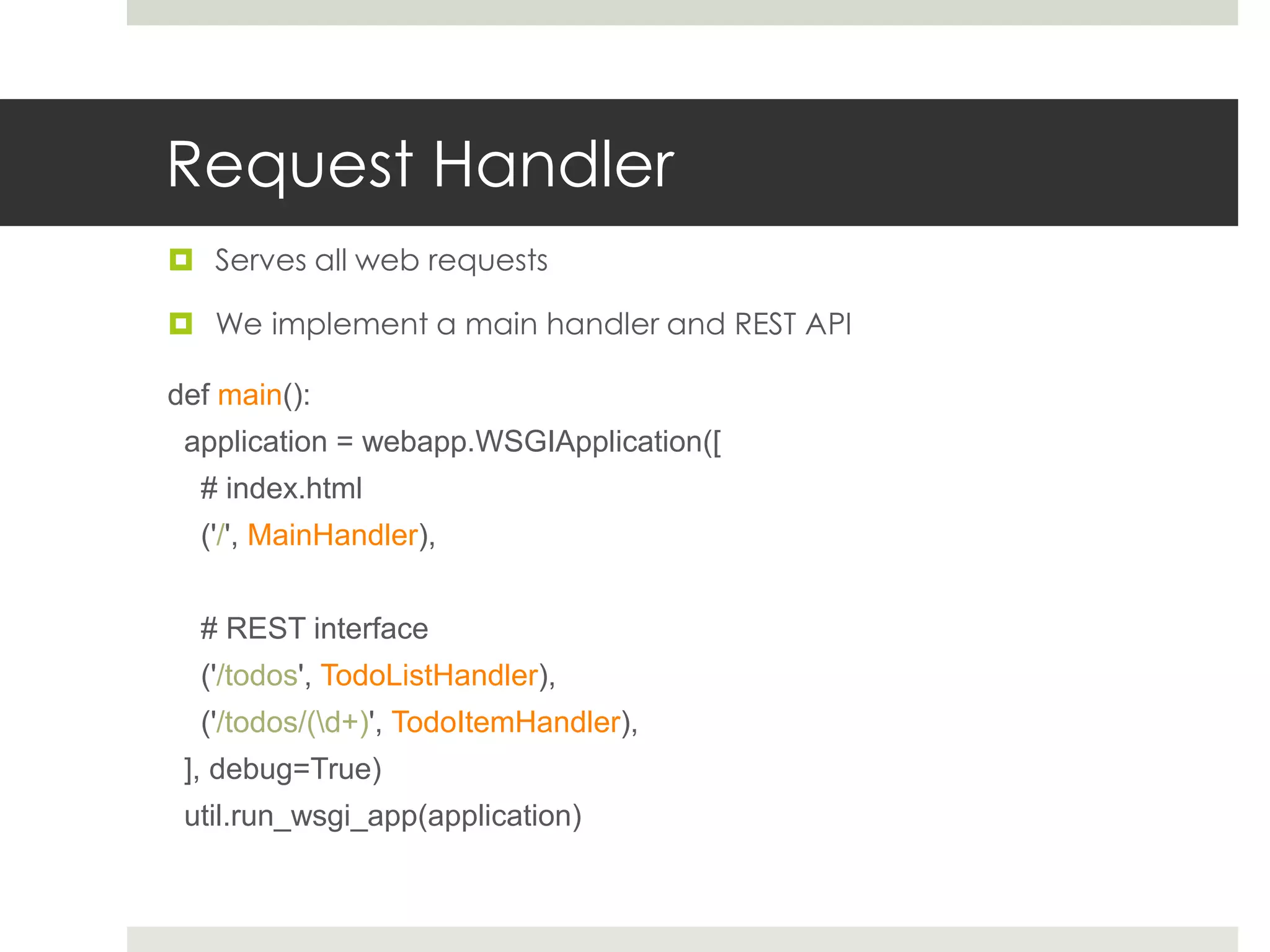 Request Handler

Serves all web requests

We implement a main handler and REST API

def main():
 application = webapp.WSGIApplication([
  # index.html
  ('/', MainHandler),

  # REST interface
  ('/todos', TodoListHandler),
  ('/todos/(\d+)', TodoItemHandler),
 ], debug=True)
 util.run_wsgi_app(application)